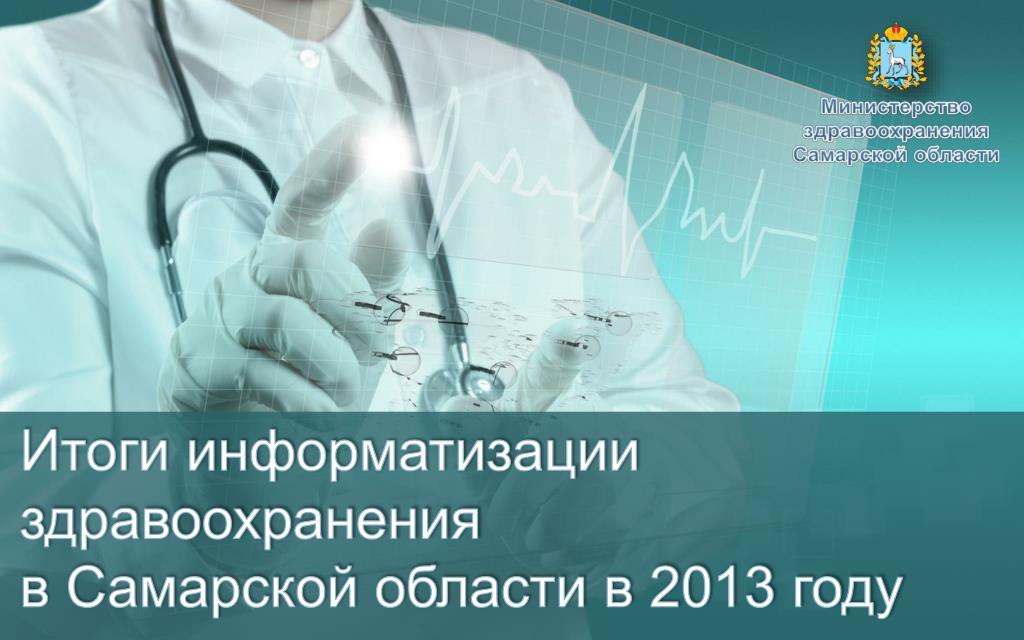 Министерство здравоохранения Самарской области

Итоги информатизации здравоохранения в Самарской области в 2013 году